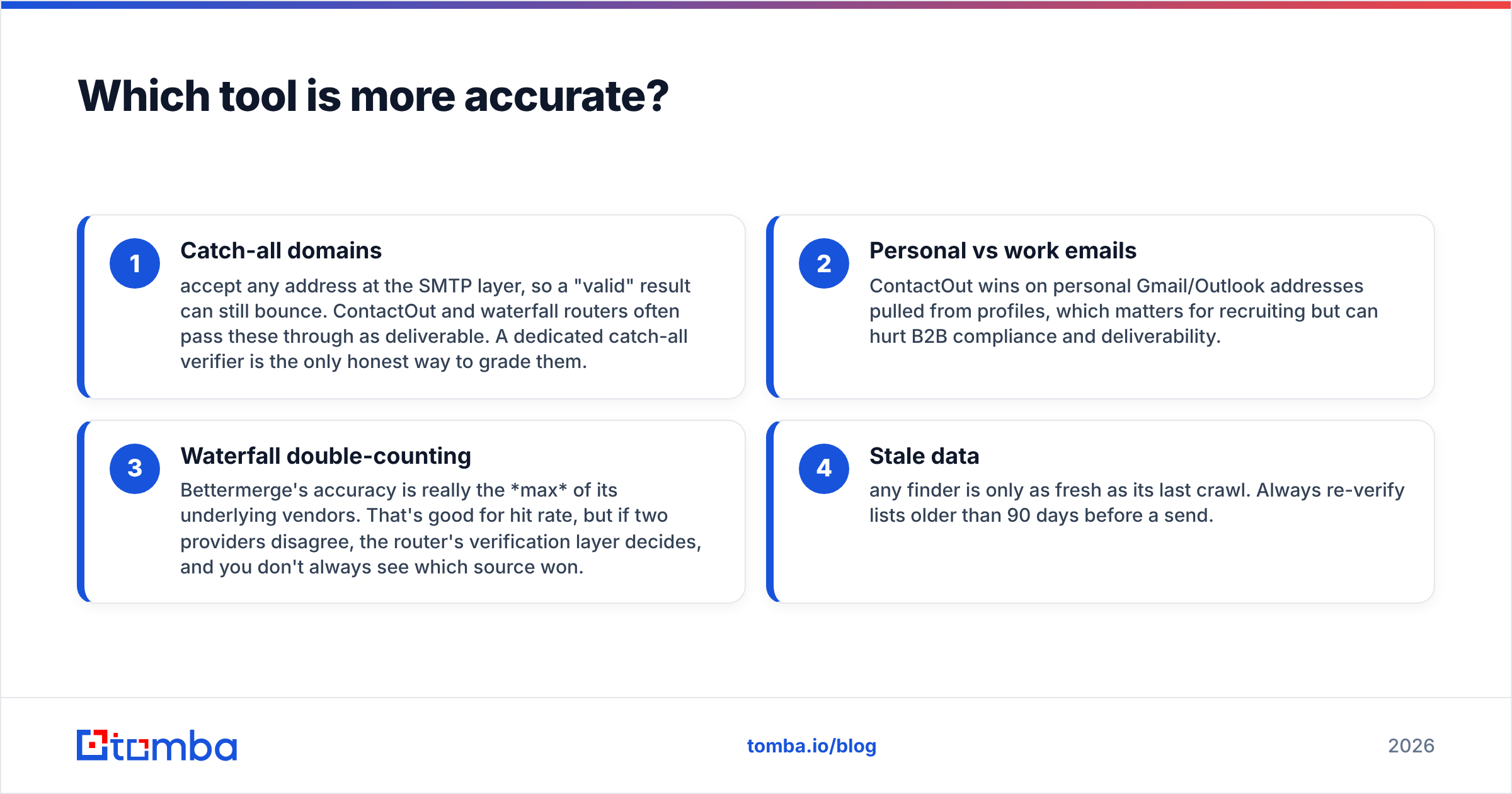 Which tool is more accurate?

1
Catch-all domains
accept any address at the SMTP layer, so a "valid" result can still bounce. ContactOut and waterfall routers often pass these through as deliverable. A dedicated catch-all verifier is the only honest way to grade them.

2
Personal vs work emails
ContactOut wins on personal Gmail/Outlook addresses pulled from profiles, which matters for recruiting but can hurt B2B compliance and deliverability.

3
Waterfall double-counting
Bettermerge's accuracy is really the *max* of its underlying vendors. That's good for hit rate, but if two providers disagree, the router's verification layer decides, and you don't always see which source won.

4
Stale data
any finder is only as fresh as its last crawl. Always re-verify lists older than 90 days before a send.

tomba

tomba.io/blog

2026